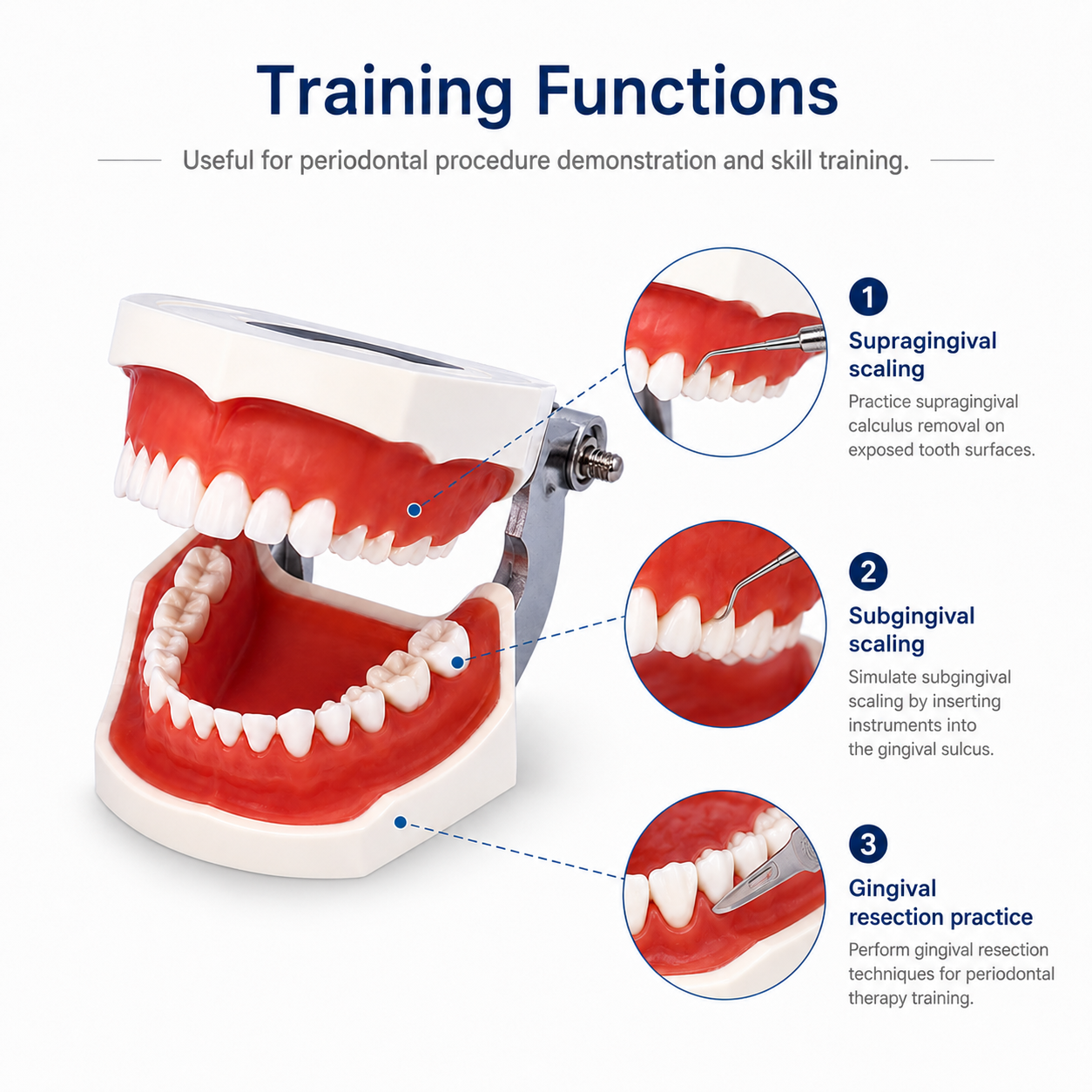 Training Functions

Useful for periodontal procedure demonstration and skill training.

1
Supragingival scaling
Practice supragingival calculus removal on exposed tooth surfaces.

2
Subgingival scaling
Simulate subgingival scaling by inserting instruments into the gingival sulcus.

3
Gingival resection practice
Perform gingival resection techniques for periodontal therapy training.